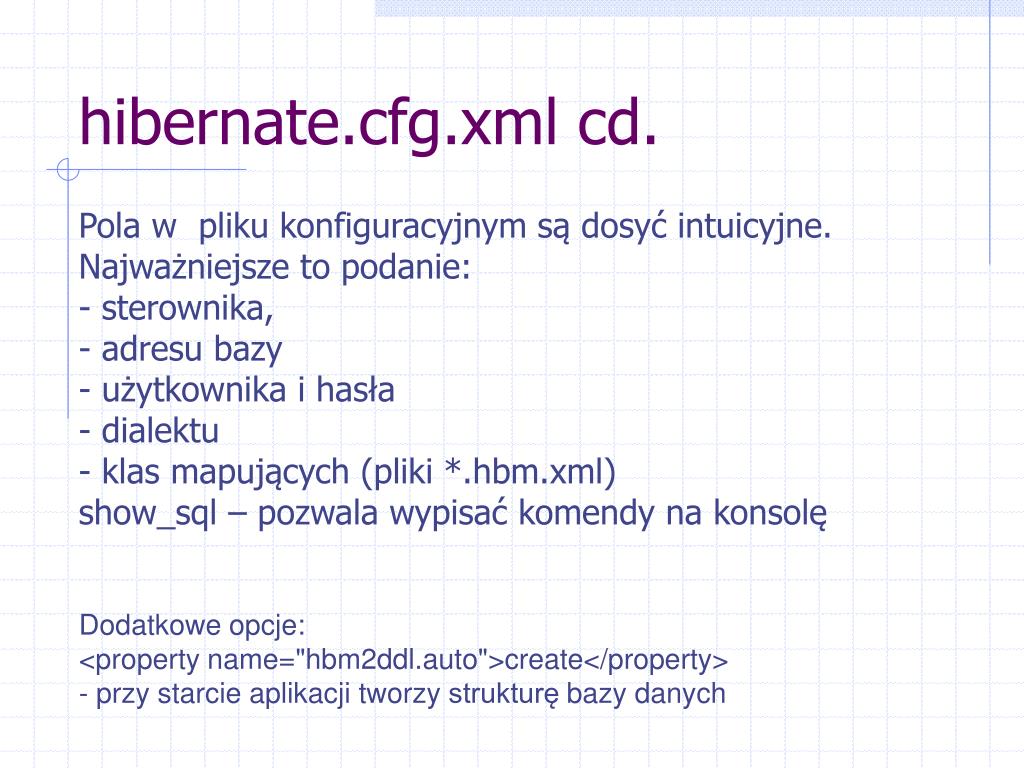 hibernate.cfg.xml cd.

Pola w  pliku konfiguracyjnym są dosyć intuicyjne.
Najważniejsze to podanie:
- sterownika,
- adresu bazy
- użytkownika i hasła
- dialektu
- klas mapujących (pliki *.hbm.xml)
show_sql – pozwala wypisać komendy na konsolę

Dodatkowe opcje:
<property name="hbm2ddl.auto">create</property>
- przy starcie aplikacji tworzy strukturę bazy danych